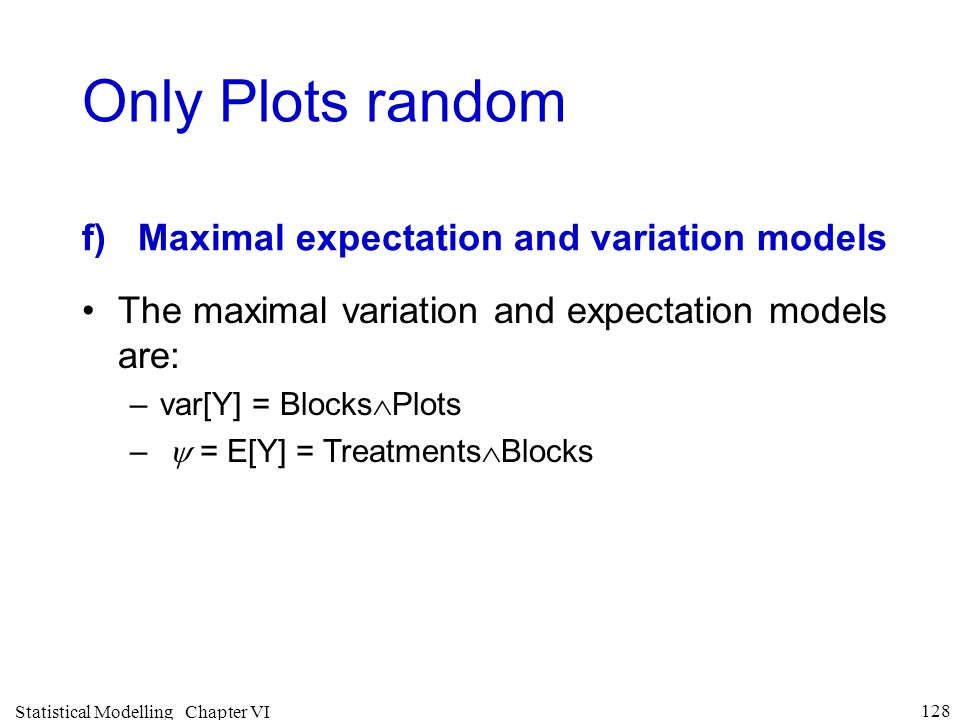 Only Plots random

f) Maximal expectation and variation models

• The maximal variation and expectation models are:

– var[Y] = Blocks$\wedge$Plots

– $\psi$ = E[Y] = Treatments$\wedge$Blocks

Statistical Modelling Chapter VI

128